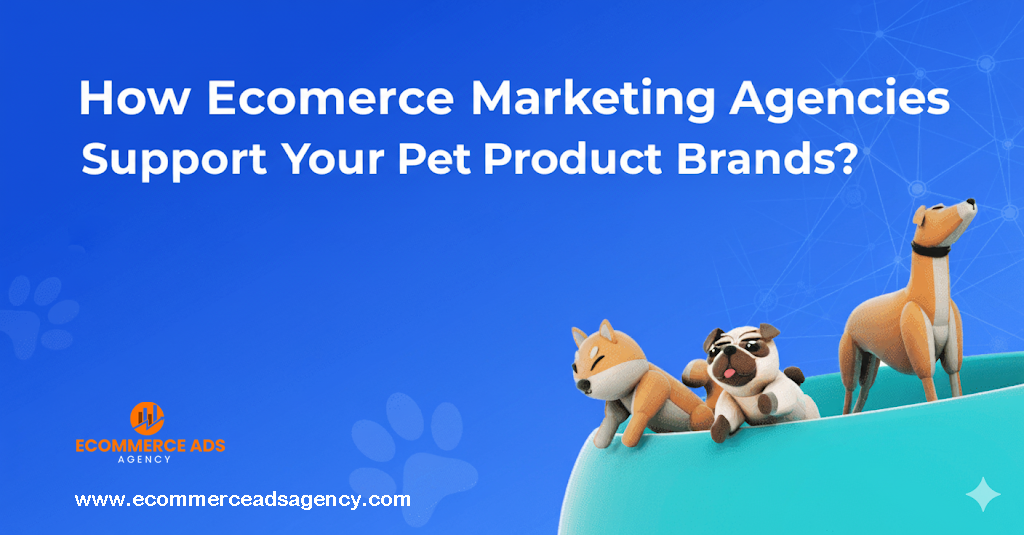 How Ecomerce Marketing Agencies Support Your Pet Product Brands?

ECOMMERCE ADS
AGENCY

www.ecommerceadsagency.com